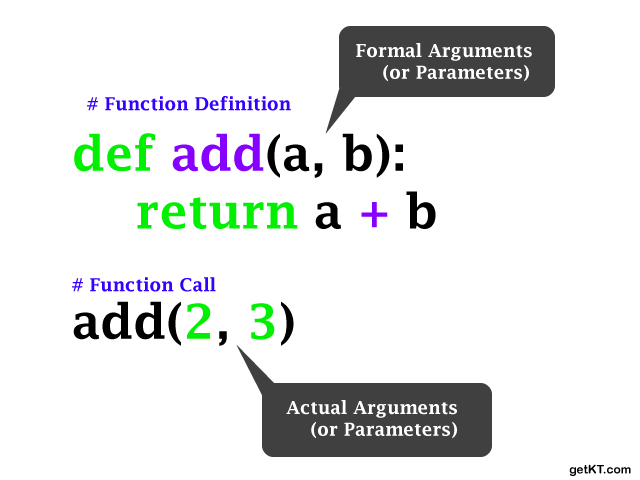 Formal Arguments
(or Parameters)

# Function Definition

def add(a, b):
    return a + b

# Function Call

add(2, 3)

Actual Arguments
(or Parameters)

getKT.com